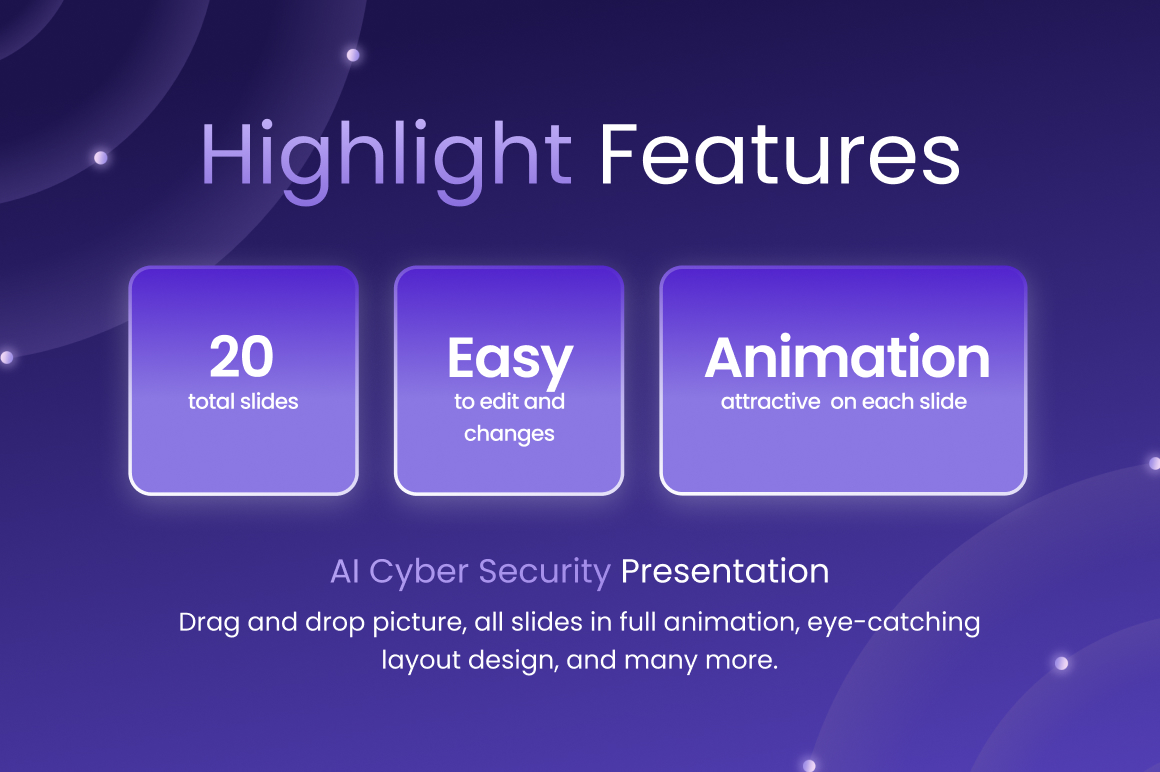 Highlight Features

20
total slides

Easy
to edit and changes

Animation
attractive on each slide

AI Cyber Security Presentation

Drag and drop picture, all slides in full animation, eye-catching layout design, and many more.